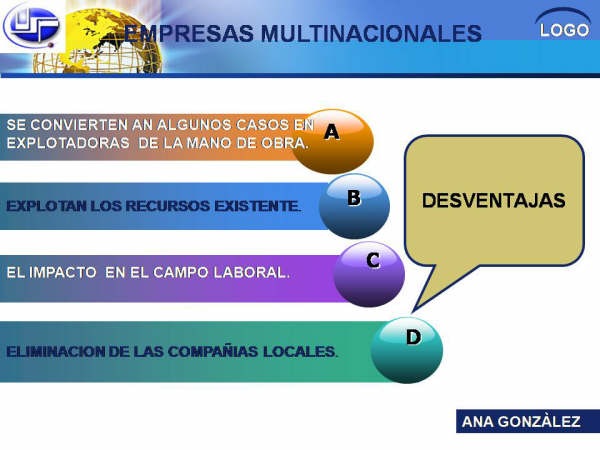 EMPRESAS MULTINACIONALES

LOGO

SE CONVIERTEN AN ALGUNOS CASOS EN EXPLOTADORAS DE LA MANO DE OBRA.

A

EXPLOTAN LOS RECURSOS EXISTENTE.

B

EL IMPACTO EN EL CAMPO LABORAL.

C

ELIMINACION DE LAS COMPAÑIAS LOCALES.

D

DESVENTAJAS

ANA GONZÀLEZ